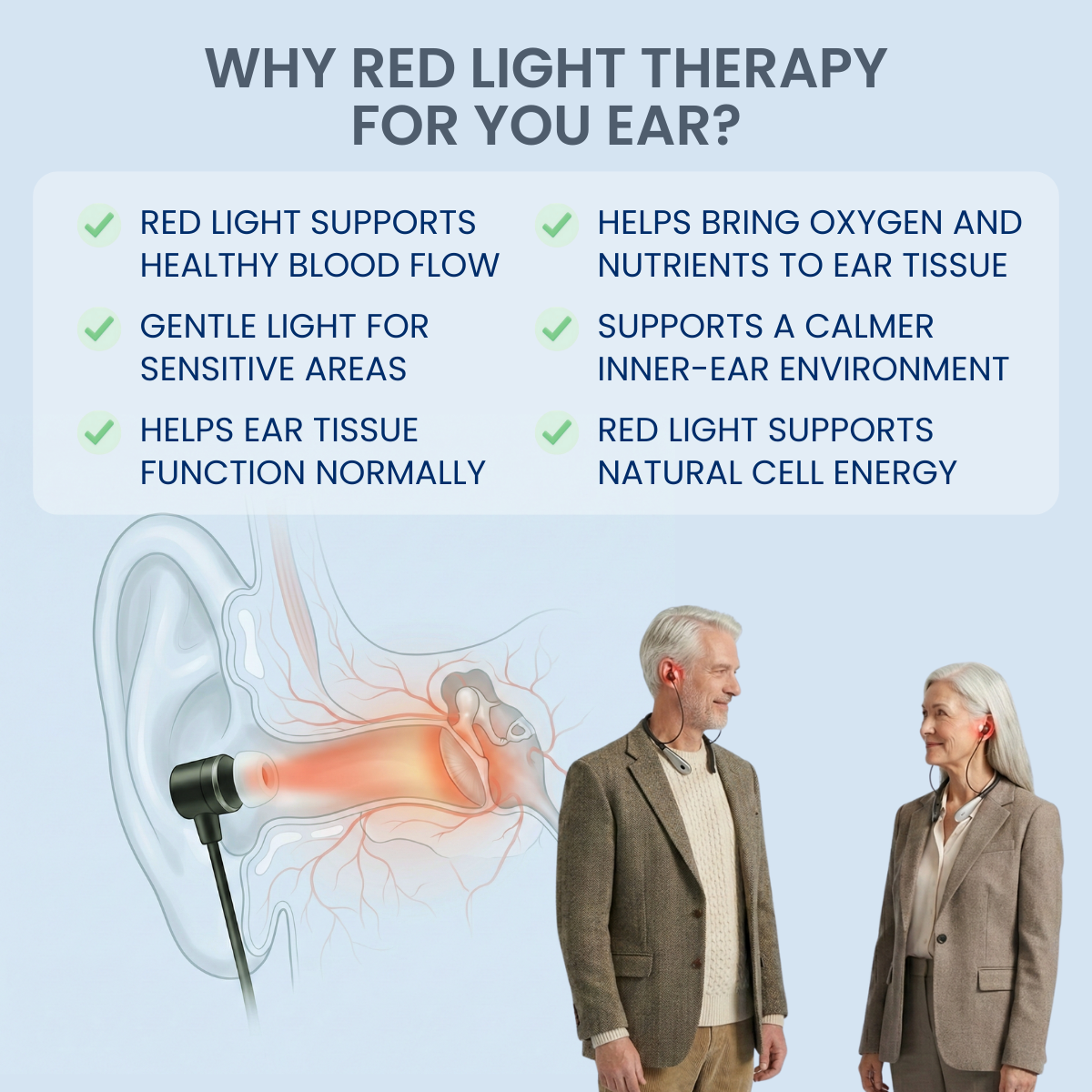 WHY RED LIGHT THERAPY FOR YOU EAR?

RED LIGHT SUPPORTS HEALTHY BLOOD FLOW

GENTLE LIGHT FOR SENSITIVE AREAS

HELPS EAR TISSUE FUNCTION NORMALLY

HELPS BRING OXYGEN AND NUTRIENTS TO EAR TISSUE

SUPPORTS A CALMER INNER-EAR ENVIRONMENT

RED LIGHT SUPPORTS NATURAL CELL ENERGY